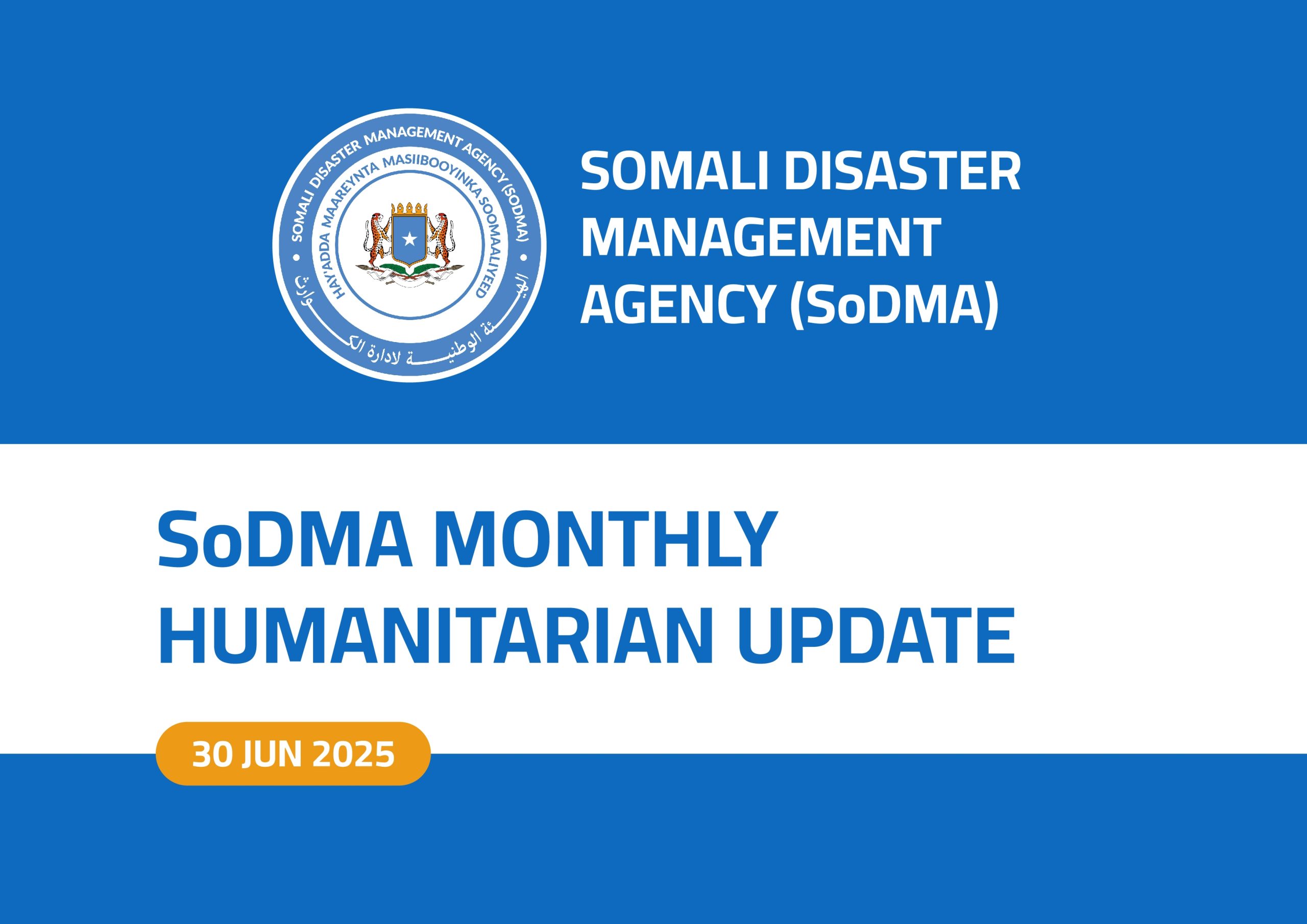 SOMALI DISASTER MANAGEMENT AGENCY (SODMA)
HAY'ADDA MAAREYNTA MASIIBOOYINKA SOOMAALIYEED
الهيئة الوطنية لادارة الكوارث

SOMALI DISASTER MANAGEMENT AGENCY (SoDMA)

SoDMA MONTHLY HUMANITARIAN UPDATE

30 JUN 2025